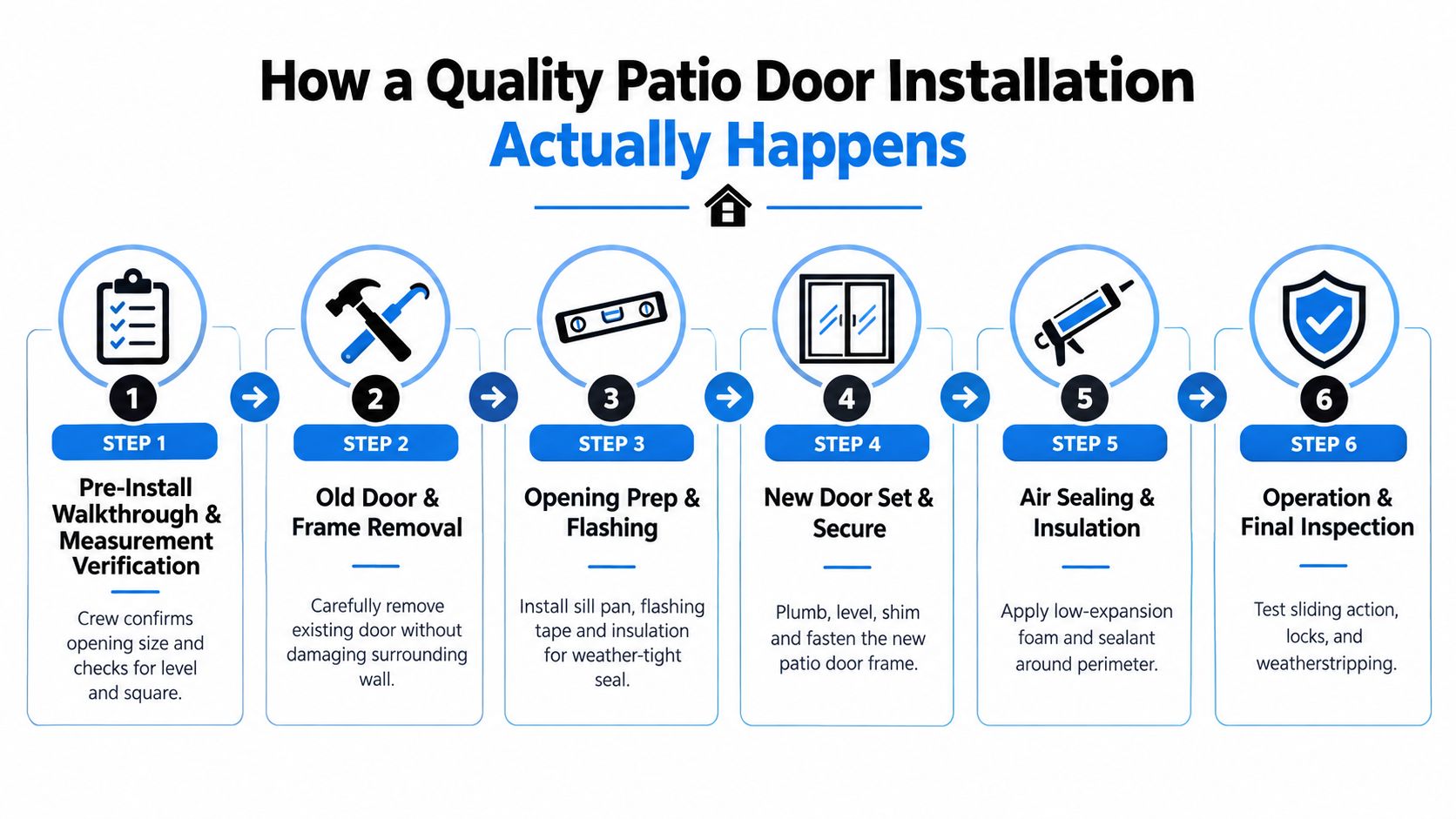 How a Quality Patio Door Installation
Actually Happens

1
STEP 1
Pre-Install Walkthrough & Measurement Verification

Crew confirms opening size and checks for level and square.

2
STEP 2
Old Door & Frame Removal

Carefully remove existing door without damaging surrounding wall.

3
STEP 3
Opening Prep & Flashing

Install sill pan, flashing tape and insulation for weather-tight seal.

4
STEP 4
New Door Set & Secure

Plumb, level, shim and fasten the new patio door frame.

5
STEP 5
Air Sealing & Insulation

Apply low-expansion foam and sealant around perimeter.

6
STEP 6
Operation & Final Inspection

Test sliding action, locks, and weatherstripping.